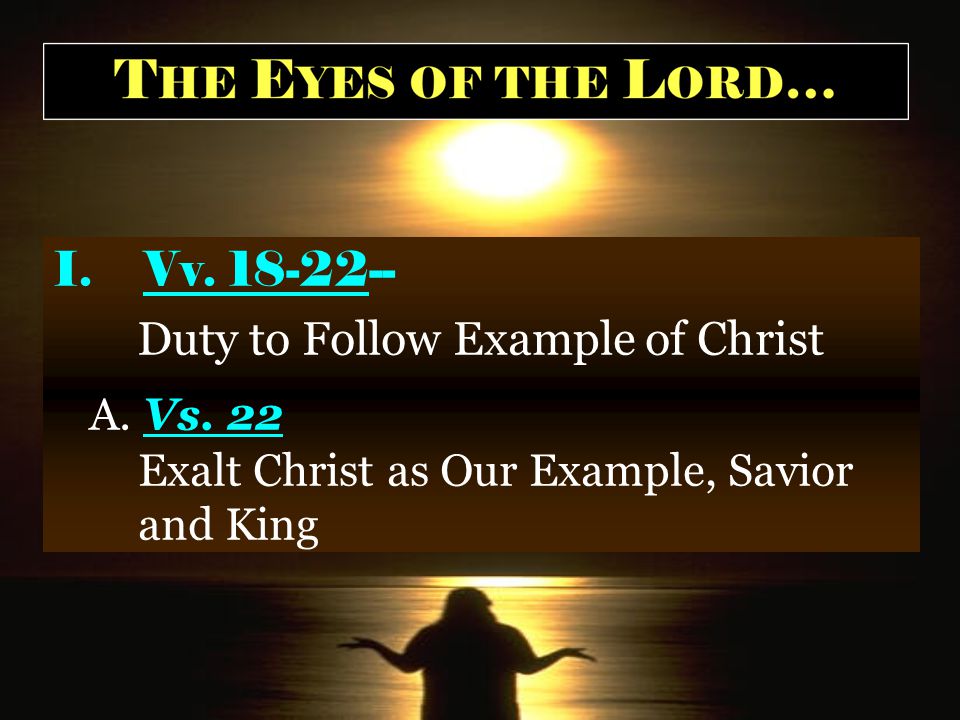 THE EYES OF THE LORD…

I. Vv. 18-22--

Duty to Follow Example of Christ

A. Vs. 22

Exalt Christ as Our Example, Savior and King